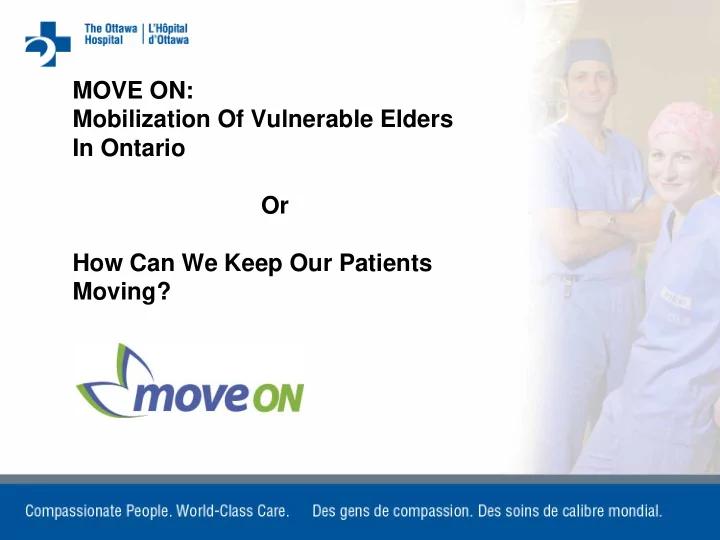 The Ottawa Hospital | L'Hôpital d'Ottawa

MOVE ON:
Mobilization Of Vulnerable Elders In Ontario

Or

How Can We Keep Our Patients Moving?

move ON

Compassionate People. World-Class Care. Des gens de compassion. Des soins de calibre mondial.